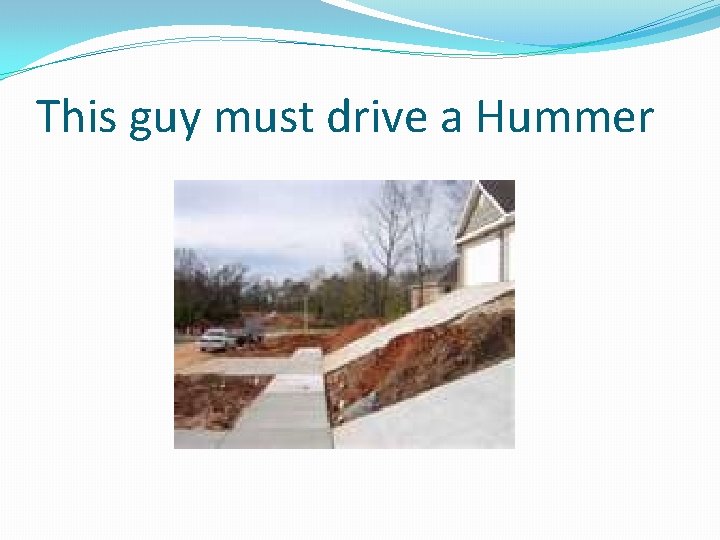 This guy must drive a Hummer